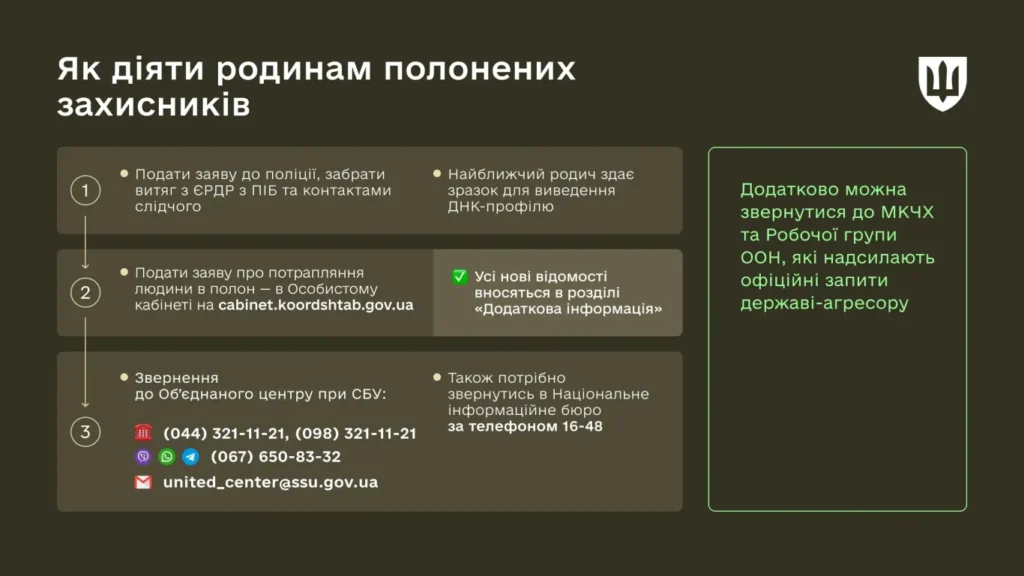 Як діяти родинам полонених захисників

1

Подати заяву до поліції, забрати витяг з ЄРДР з ПІБ та контактами слідчого

Найближчий родич здає зразок для виведення ДНК-профілю

2

Подати заяву про потрапляння людини в полон — в Особистому кабінеті на cabinet.koordshtab.gov.ua

Усі нові відомості вносяться в розділі «Додаткова інформація»

3

Звернення до Об'єднаного центру при СБУ:

(044) 321-11-21, (098) 321-11-21

(067) 650-83-32

united_center@ssu.gov.ua

Також потрібно звернутись в Національне інформаційне бюро за телефоном 16-48

Додатково можна звернутися до МКЧХ та Робочої групи ООН, які надсилають офіційні запити державі-агресору